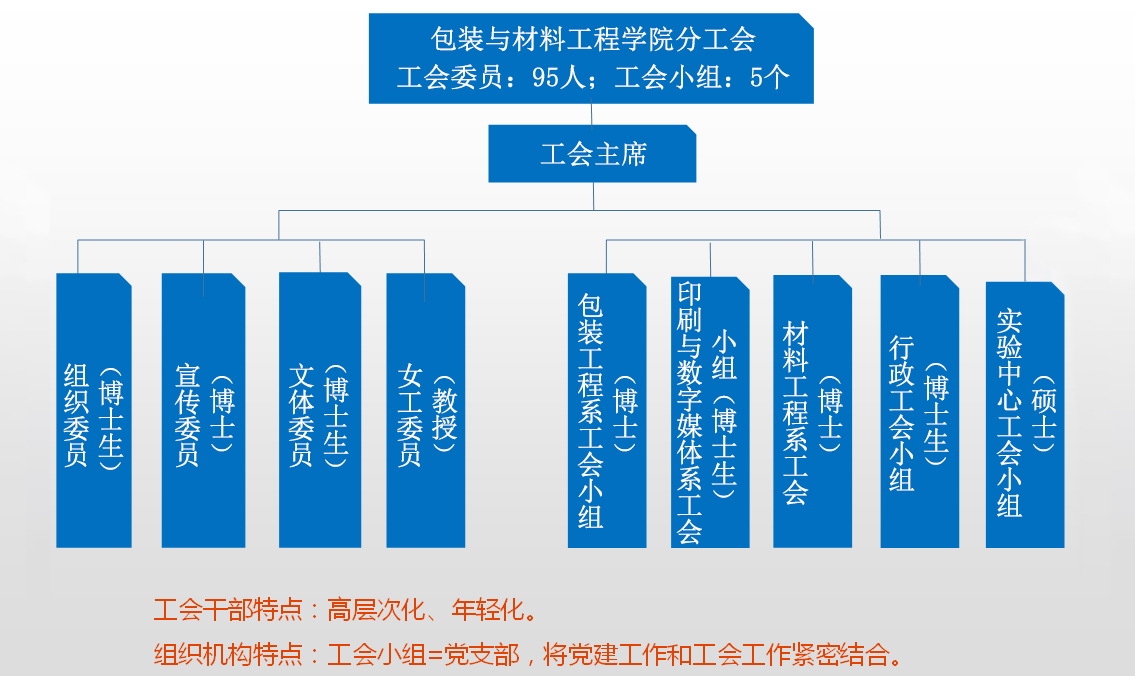 包装与材料工程学院分工会
工会委员：95人；工会小组：5个

工会主席

组织委员（博士生）

宣传委员（博士）

文体委员（博士生）

女工委员（教授）

包装工程系工会小组（博士）

印刷与数字媒体系工会小组（博士生）

材料工程系工会（博士）

行政工会小组（博士生）

实验中心工会小组（硕士）

工会干部特点：高层次化、年轻化。

组织机构特点：工会小组=党支部，将党建工作和工会工作紧密结合。